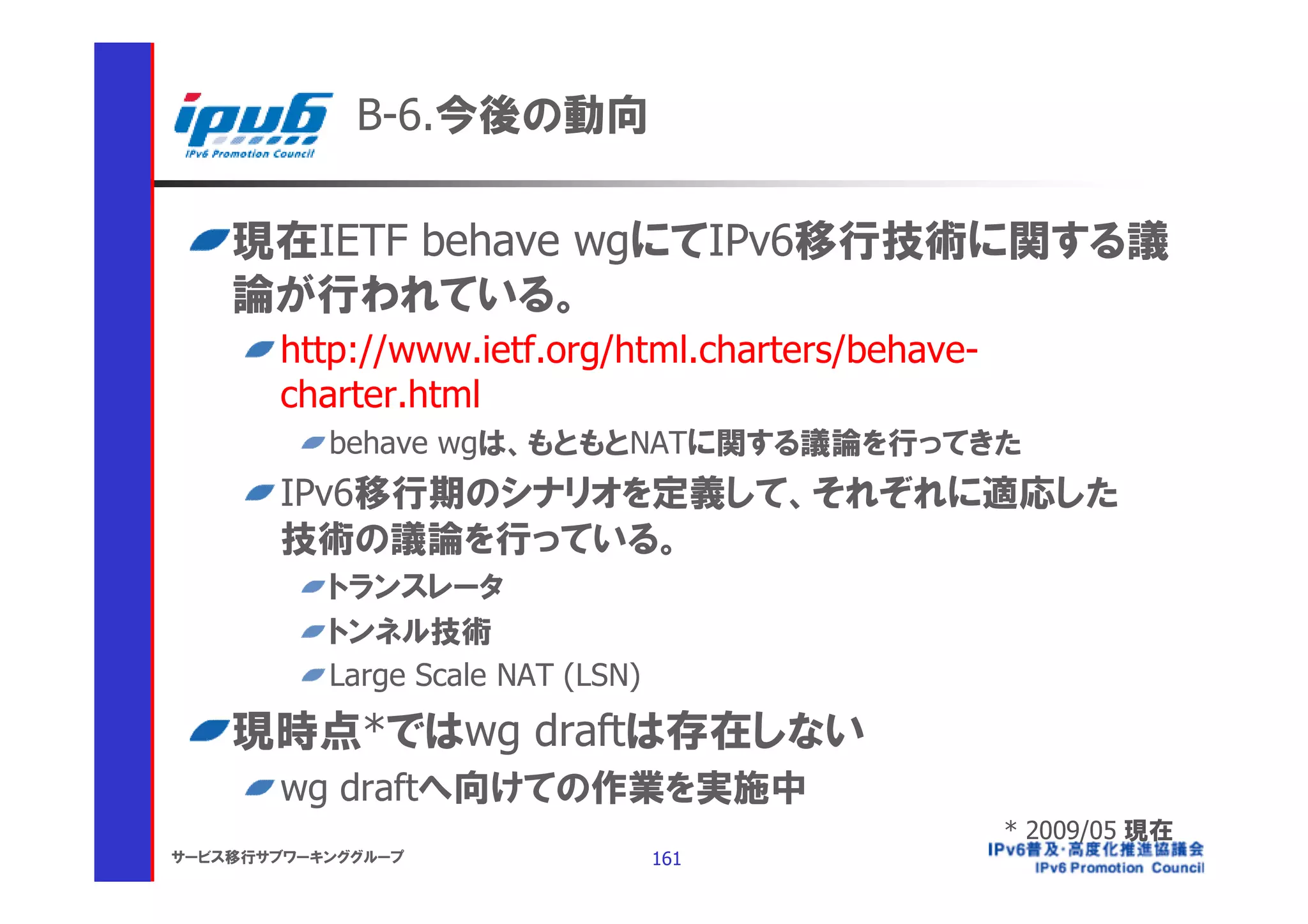 ipv6
IPv6 Promotion Council

B-6.今後の動向

現在IETF behave wgにてIPv6移行技術に関する議論が行われている。

http://www.ietf.org/html.charters/behave-charter.html

behave wgは、もともとNATに関する議論を行ってきた

IPv6移行期のシナリオを定義して、それぞれに適応した技術の議論を行っている。

トランスレータ

トンネル技術

Large Scale NAT (LSN)

現時点*ではwg draftは存在しない

wg draftへ向けての作業を実施中

* 2009/05 現在

サービス移行サブワーキンググループ

161

IPv6普及・高度化推進協議会
IPv6 Promotion Council